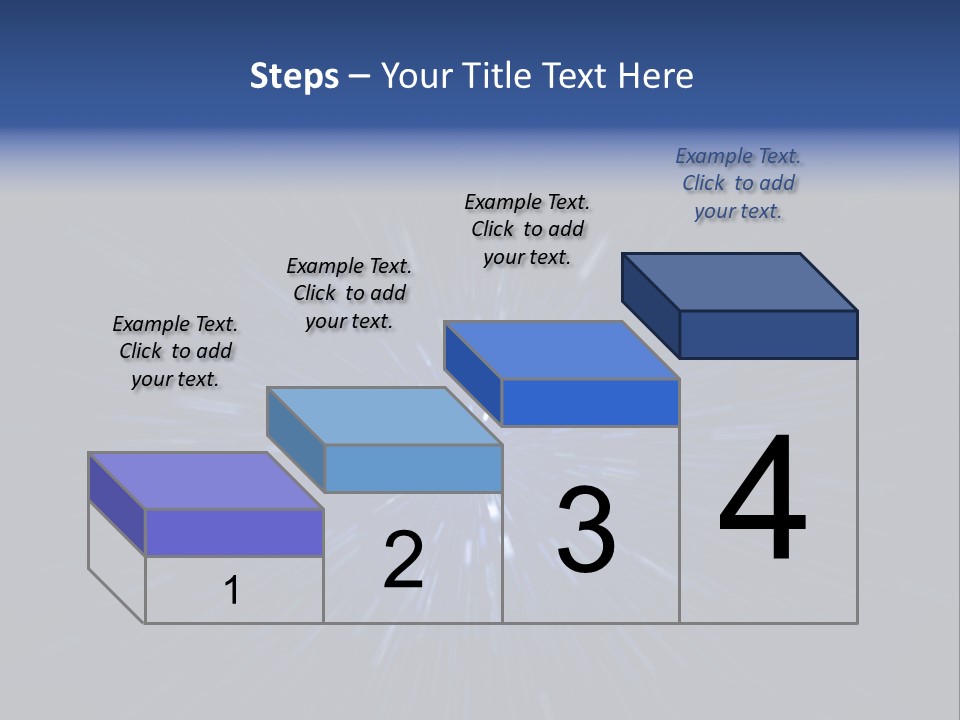 Steps – Your Title Text Here

Example Text. Click to add your text.

Example Text. Click to add your text.

Example Text. Click to add your text.

Example Text. Click to add your text.

1

2

3

4